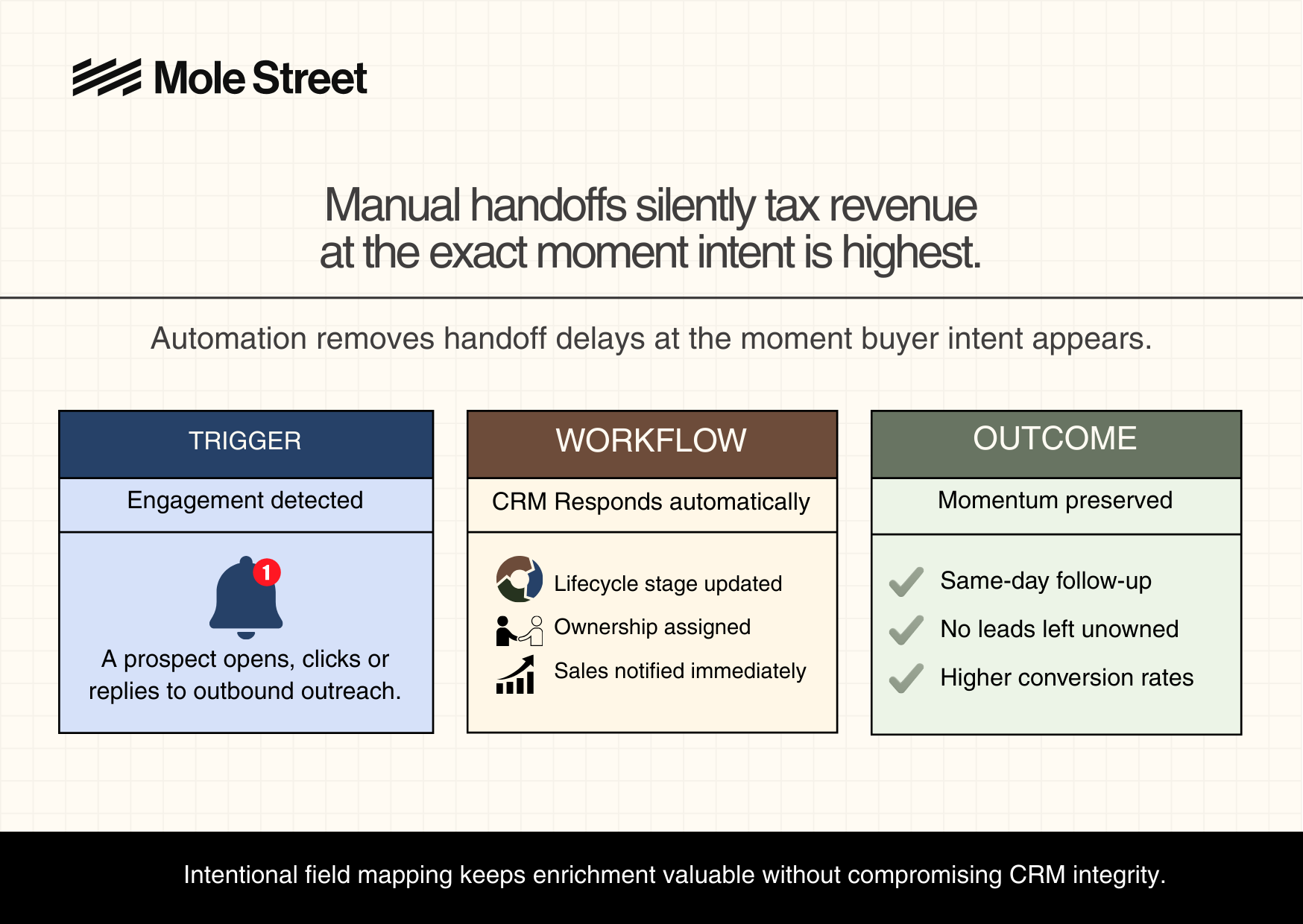 Mole Street

Manual handoffs silently tax revenue at the exact moment intent is highest.

Automation removes handoff delays at the moment buyer intent appears.

TRIGGER

Engagement detected

1

A prospect opens, clicks or replies to outbound outreach.

WORKFLOW

CRM Responds automatically

Lifecycle stage updated

Ownership assigned

Sales notified immediately

OUTCOME

Momentum preserved

Same-day follow-up

No leads left unowned

Higher conversion rates

Intentional field mapping keeps enrichment valuable without compromising CRM integrity.